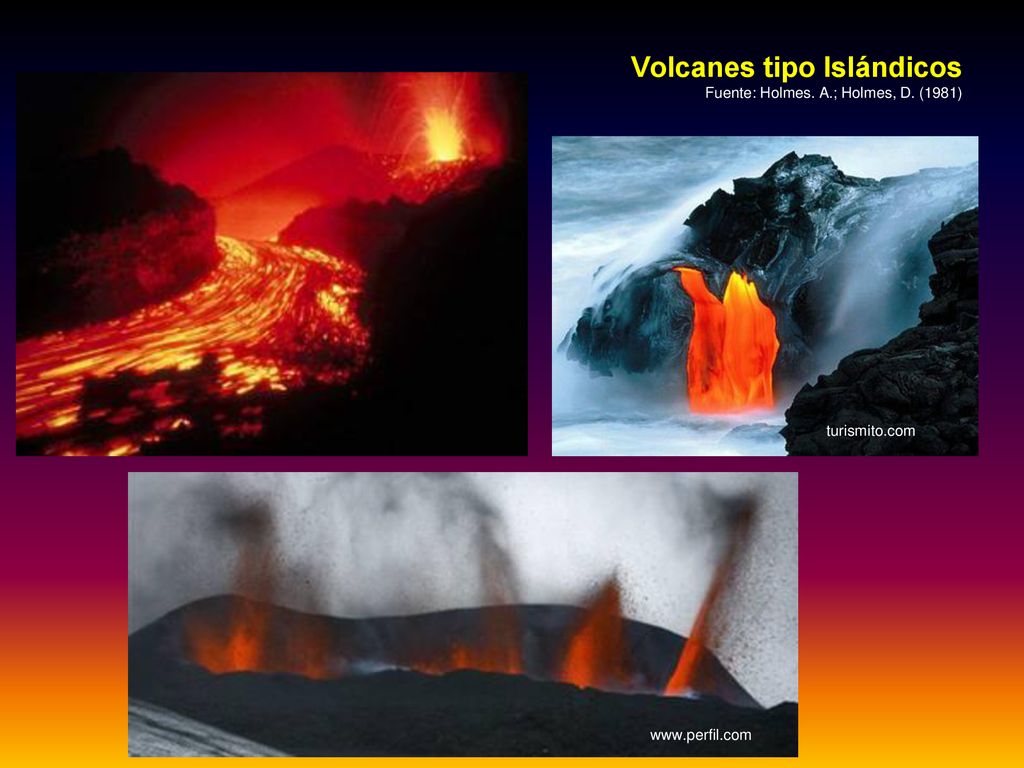 Volcanes tipo Islándicos
Fuente: Holmes. A.; Holmes, D. (1981)

turismito.com

www.perfil.com